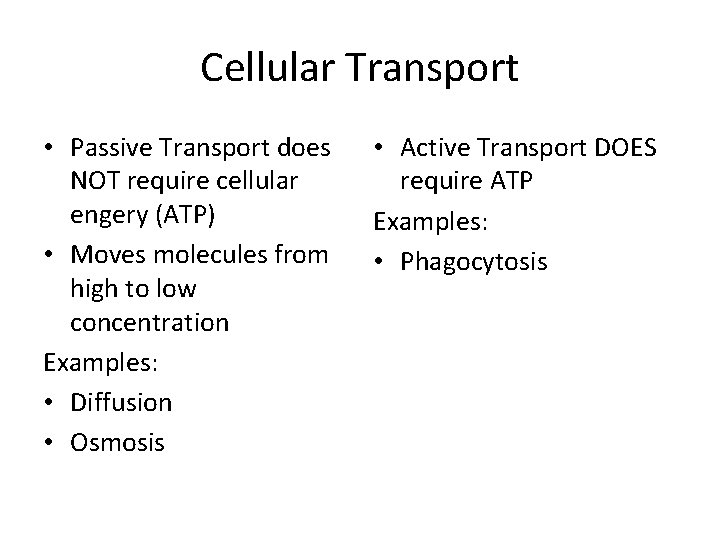 Cellular Transport

• Passive Transport does NOT require cellular engery (ATP)
• Moves molecules from high to low concentration

Examples:
• Diffusion
• Osmosis

• Active Transport DOES require ATP

Examples:
• Phagocytosis